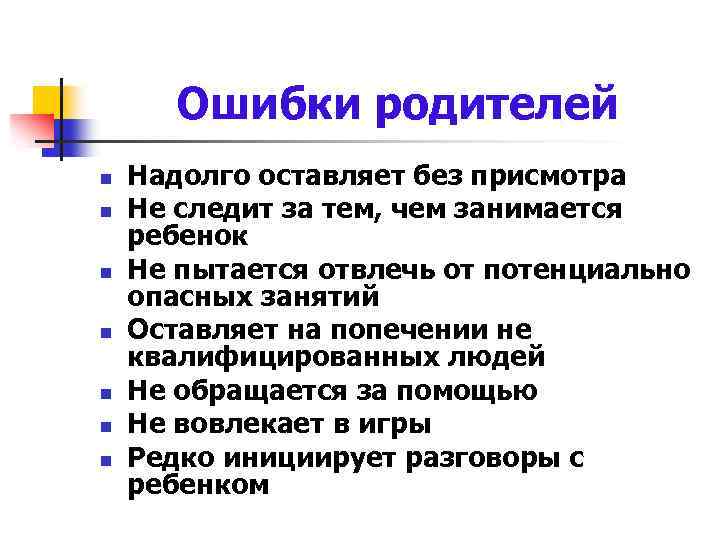 Ошибки родителей

- Надолго оставляет без присмотра
- Не следит за тем, чем занимается ребенок
- Не пытается отвлечь от потенциально опасных занятий
- Оставляет на попечении не квалифицированных людей
- Не обращается за помощью
- Не вовлекает в игры
- Редко инициирует разговоры с ребенком